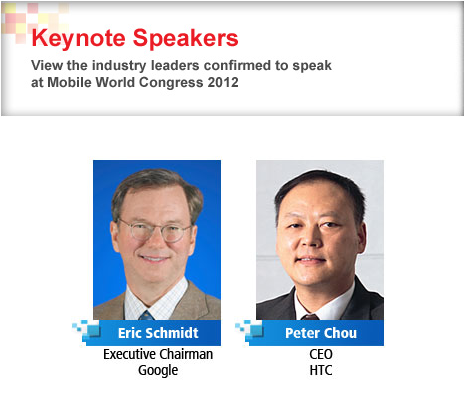 Keynote Speakers
View the industry leaders confirmed to speak at Mobile World Congress 2012

Eric Schmidt
Executive Chairman
Google

Peter Chou
CEO
HTC